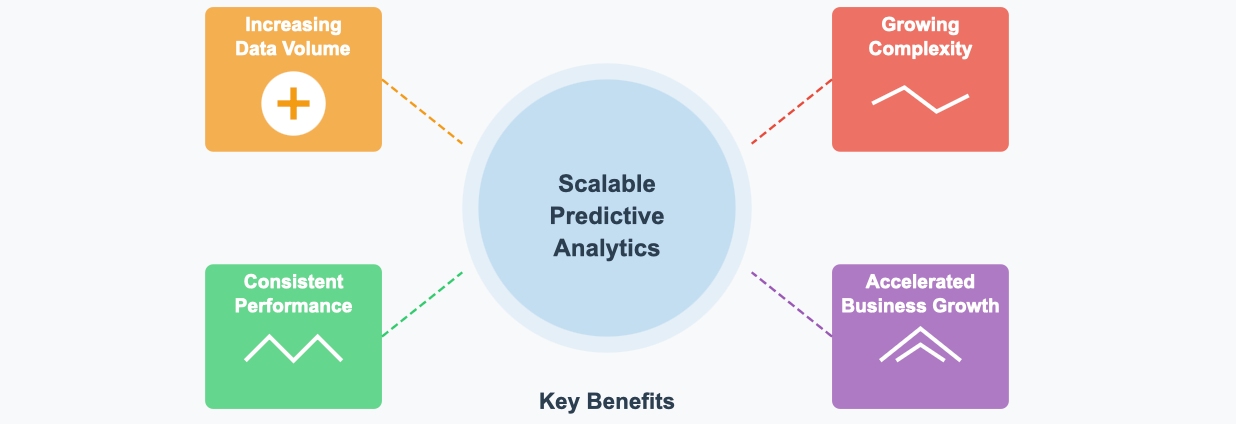 Increasing Data Volume

Growing Complexity

Scalable Predictive Analytics

Consistent Performance

Accelerated Business Growth

Key Benefits